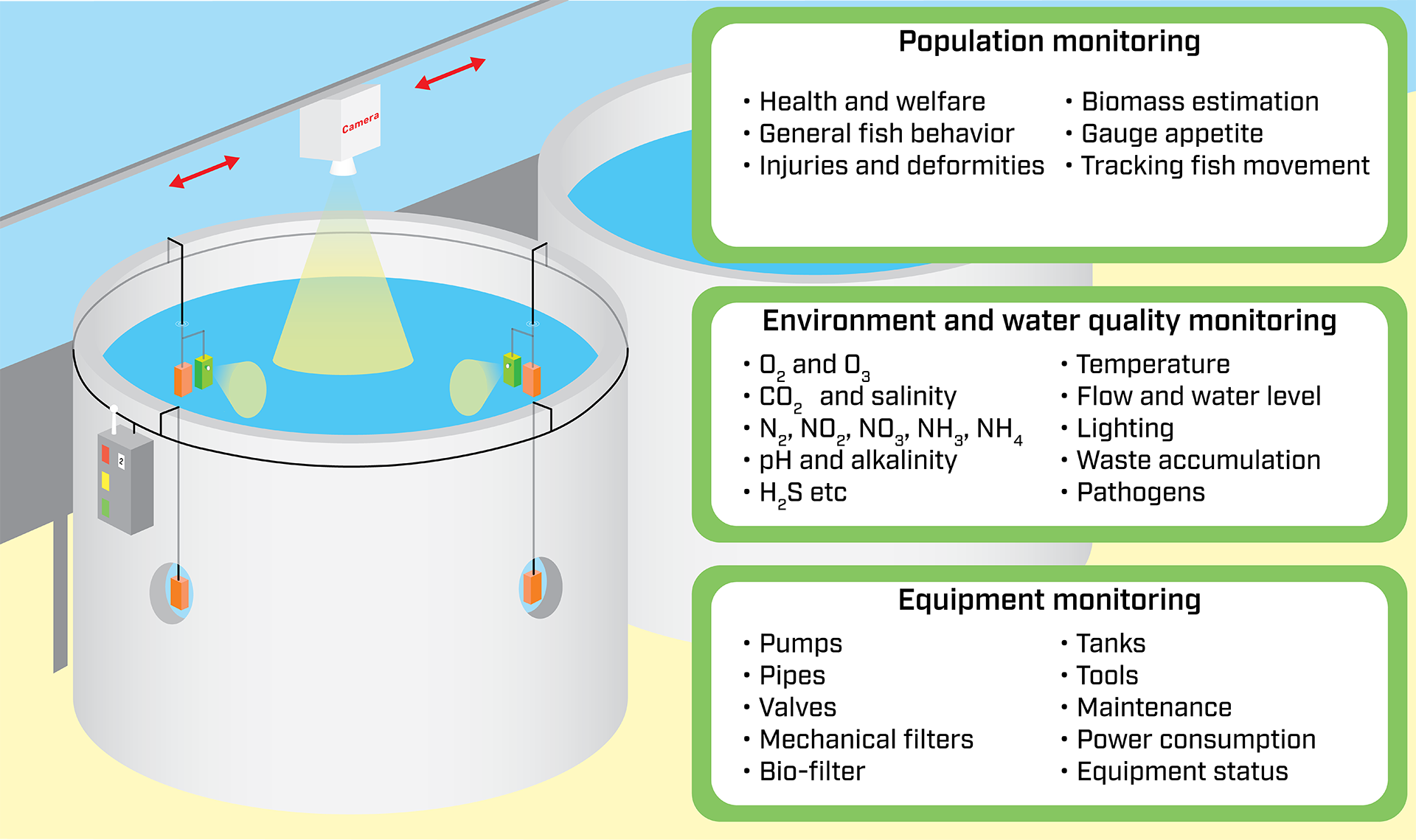 Camera

2

Population monitoring

• Health and welfare
• General fish behavior
• Injuries and deformities

• Biomass estimation
• Gauge appetite
• Tracking fish movement

Environment and water quality monitoring

• $O_2$ and $O_3$
• $CO_2$ and salinity
• $N_2$, $NO_2$, $NO_3$, $NH_3$, $NH_4$
• pH and alkalinity
• $H_2S$ etc

• Temperature
• Flow and water level
• Lighting
• Waste accumulation
• Pathogens

Equipment monitoring

• Pumps
• Pipes
• Valves
• Mechanical filters
• Bio-filter

• Tanks
• Tools
• Maintenance
• Power consumption
• Equipment status